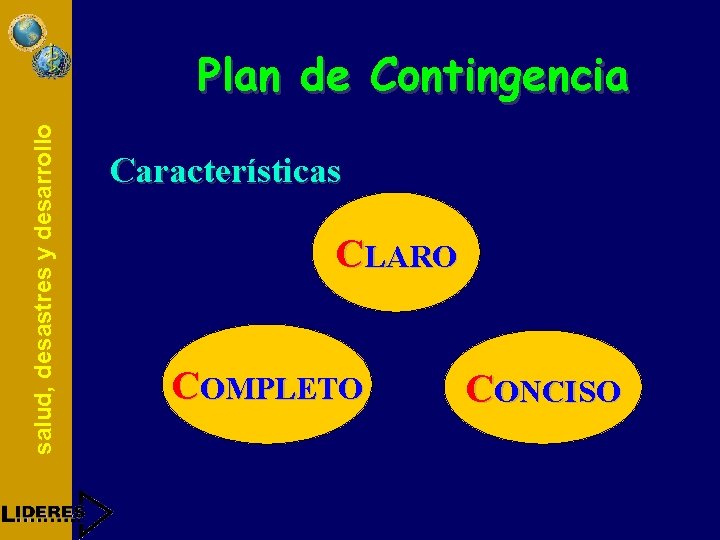 salud, desastres y desarrollo

Plan de Contingencia

Características

CLARO

COMPLETO

CONCISO

LIDERES